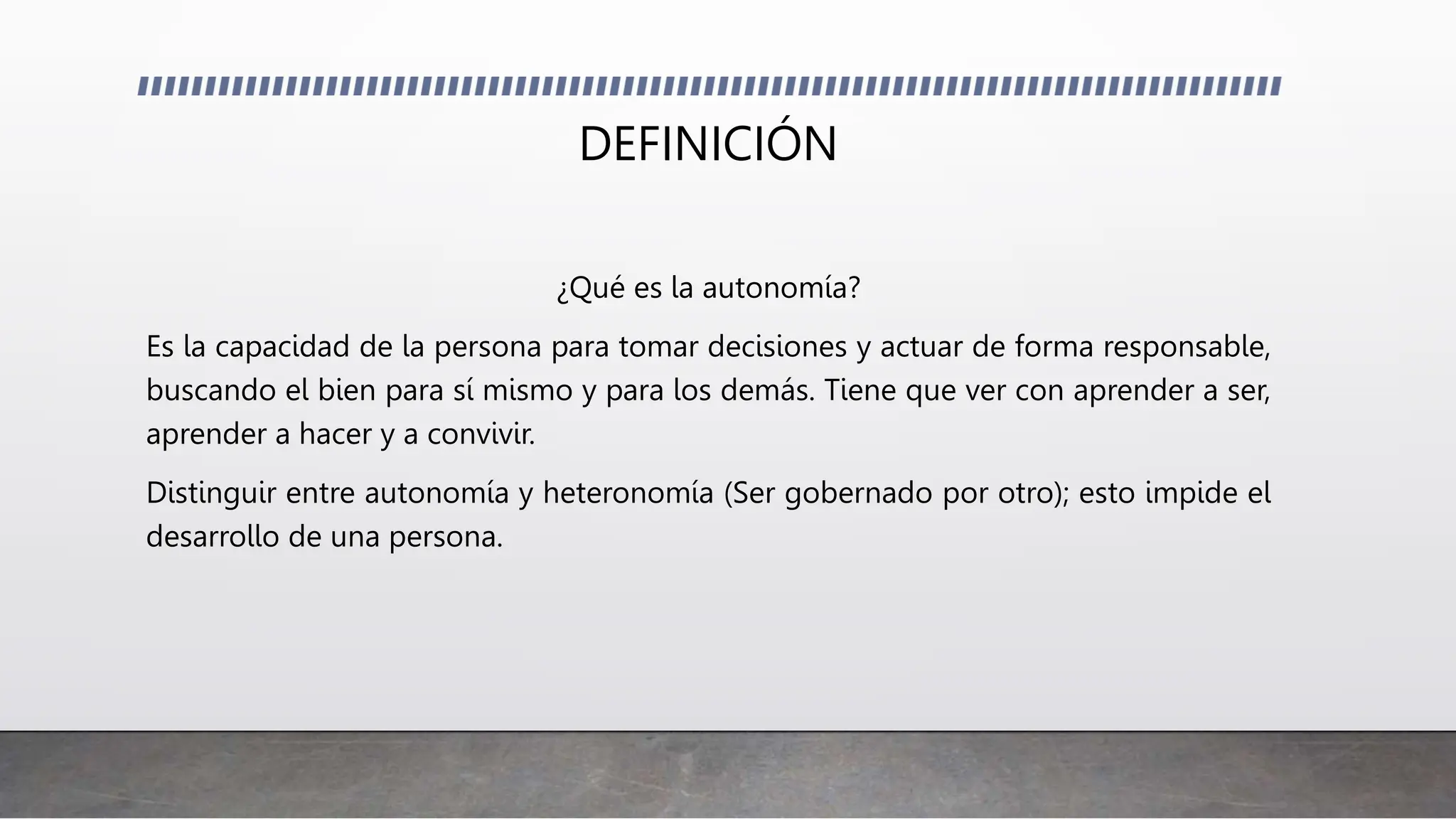 DEFINICIÓN

¿Qué es la autonomía?

Es la capacidad de la persona para tomar decisiones y actuar de forma responsable, buscando el bien para sí mismo y para los demás. Tiene que ver con aprender a ser, aprender a hacer y a convivir.

Distinguir entre autonomía y heteronomía (Ser gobernado por otro); esto impide el desarrollo de una persona.